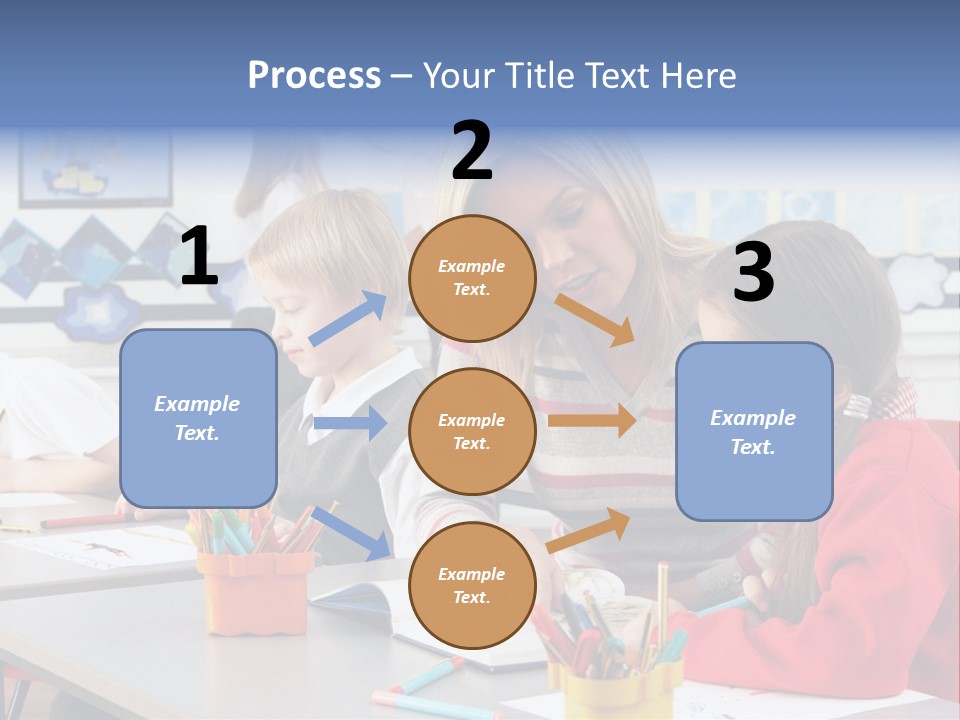 Process – Your Title Text Here

1

Example Text.

2

Example Text.

Example Text.

Example Text.

3

Example Text.